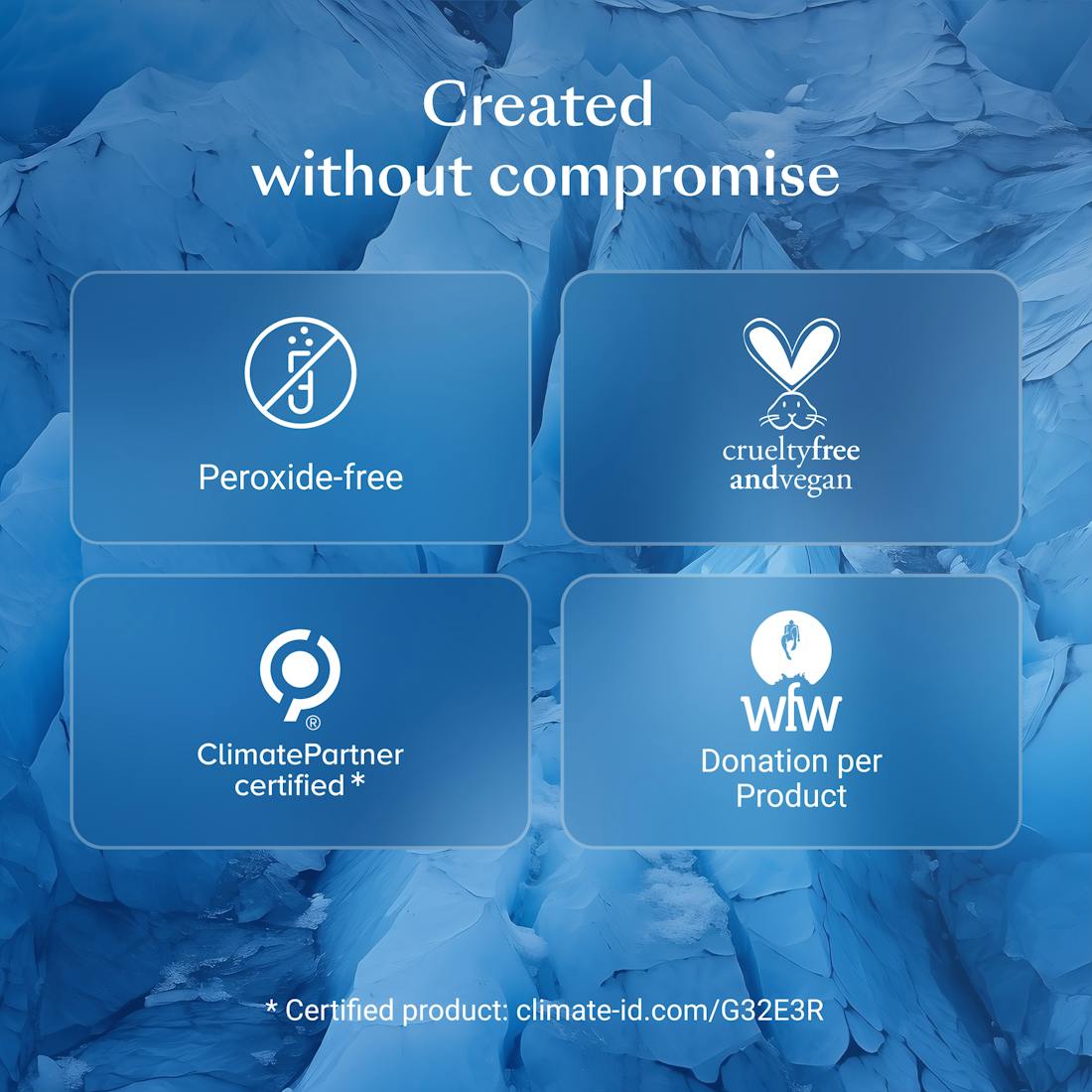 Created without compromise

Peroxide-free

crueltyfree andvegan

®
ClimatePartner certified *

wfw
Donation per Product

* Certified product: climate-id.com/G32E3R